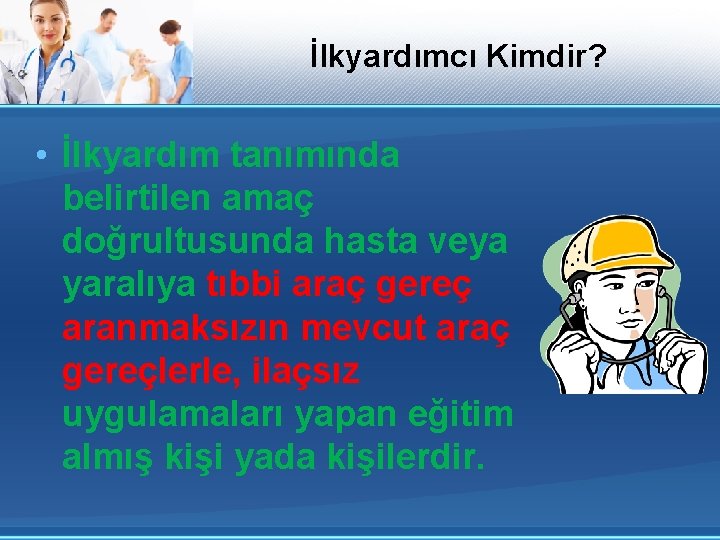 İlkyardımcı Kimdir?

• İlkyardım tanımında belirtilen amaç doğrultusunda hasta veya yaralıya tıbbi araç gereç aranmaksızın mevcut araç gereçlerle, ilaçsız uygulamaları yapan eğitim almış kişi yada kişilerdir.